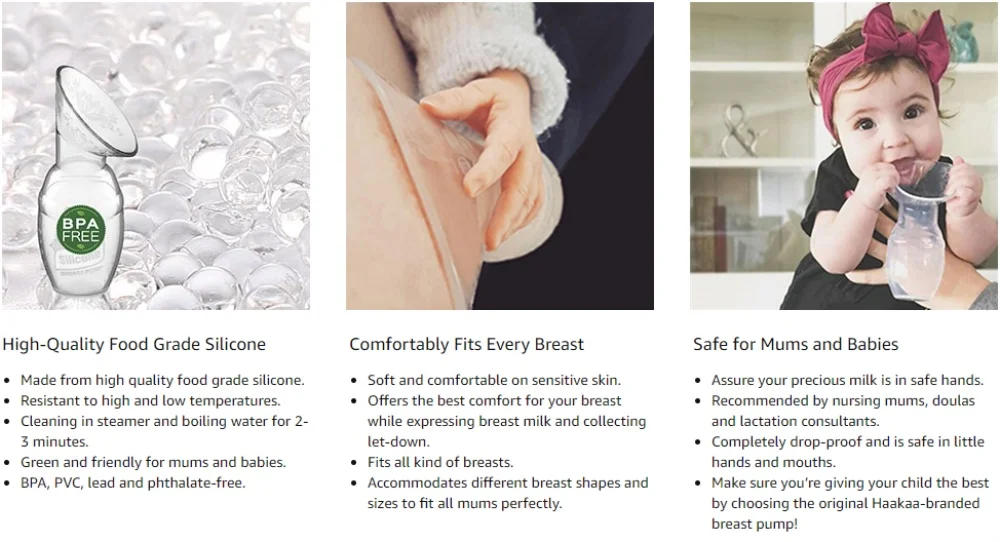 BPA FREE

Silicone

High-Quality Food Grade Silicone

- Made from high quality food grade silicone.
- Resistant to high and low temperatures.
- Cleaning in steamer and boiling water for 2-3 minutes.
- Green and friendly for mums and babies.
- BPA, PVC, lead and phthalate-free.

Comfortably Fits Every Breast

- Soft and comfortable on sensitive skin.
- Offers the best comfort for your breast while expressing breast milk and collecting let-down.
- Fits all kind of breasts.
- Accommodates different breast shapes and sizes to fit all mums perfectly.

Safe for Mums and Babies

- Assure your precious milk is in safe hands.
- Recommended by nursing mums, doulas and lactation consultants.
- Completely drop-proof and is safe in little hands and mouths.
- Make sure you're giving your child the best by choosing the original Haakaa-branded breast pump!